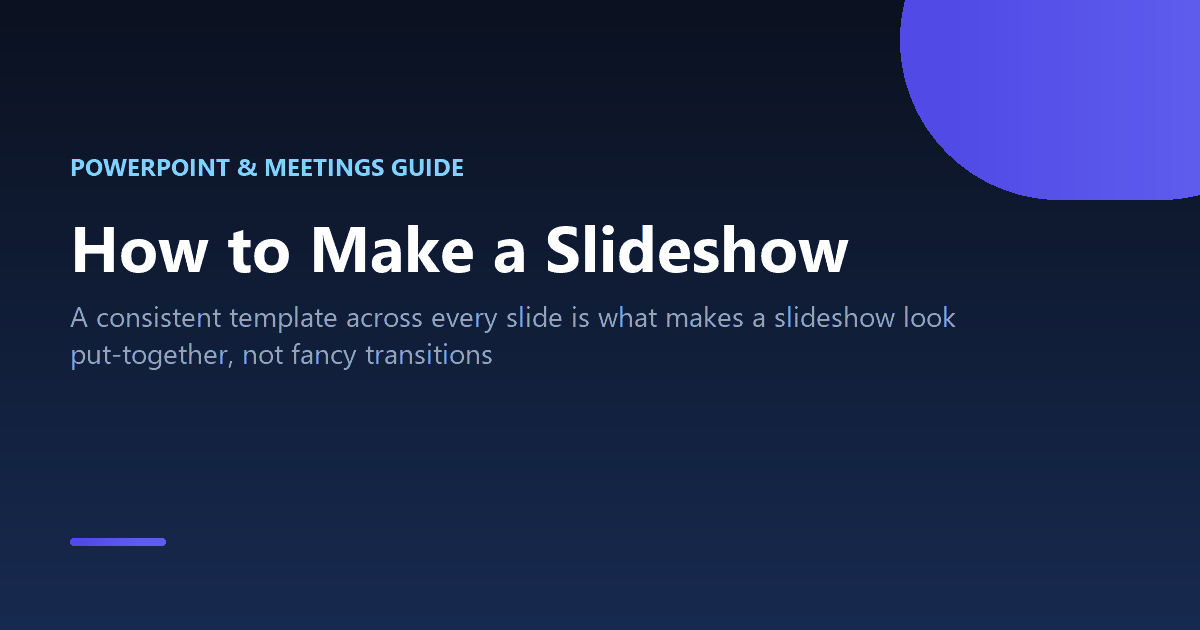 POWERPOINT & MEETINGS GUIDE

How to Make a Slideshow

A consistent template across every slide is what makes a slideshow look put-together, not fancy transitions